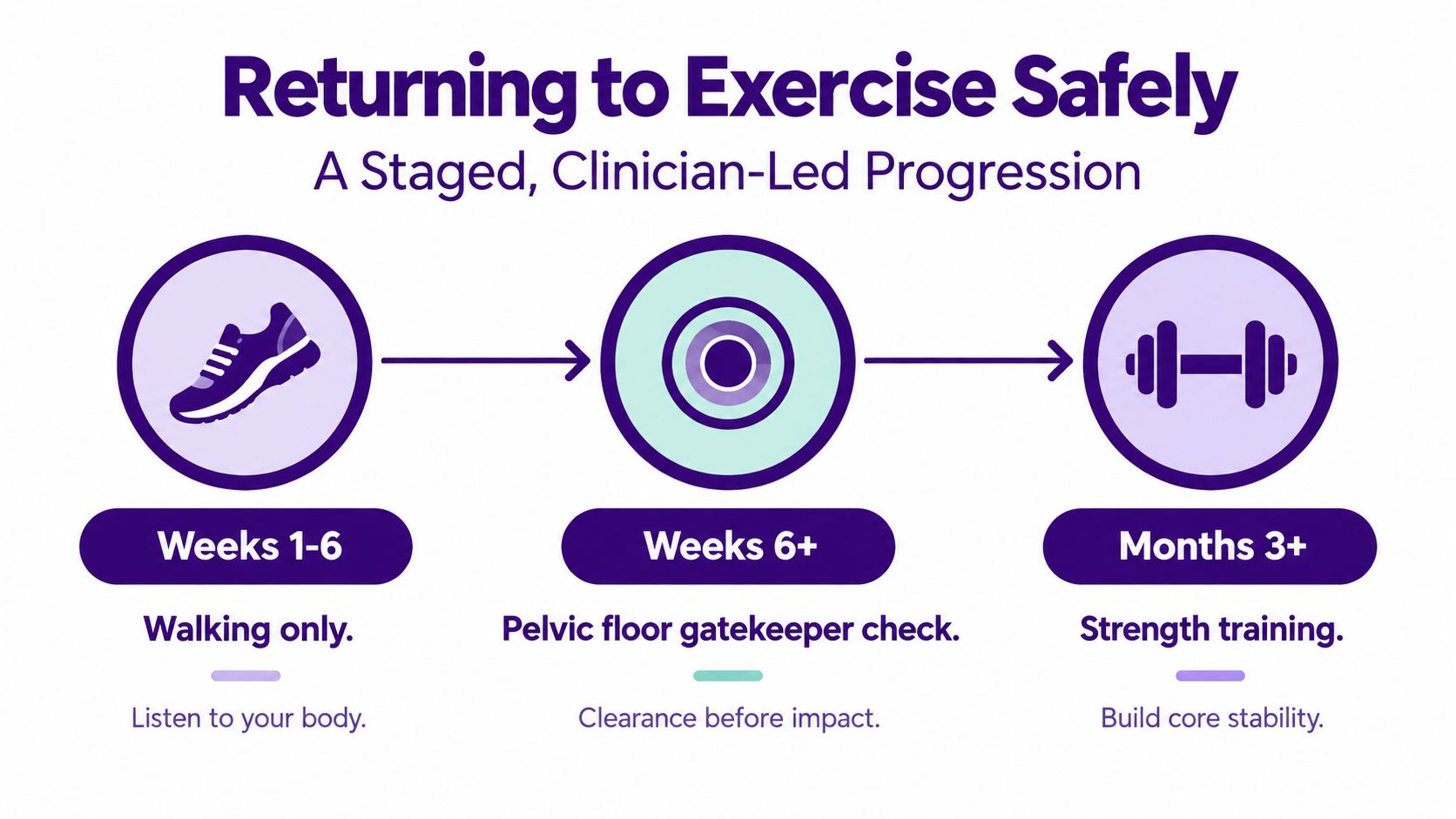 Returning to Exercise Safely

A Staged, Clinician-Led Progression

Weeks 1-6

Walking only.

Listen to your body.

Weeks 6+

Pelvic floor gatekeeper check.

Clearance before impact.

Months 3+

Strength training.

Build core stability.